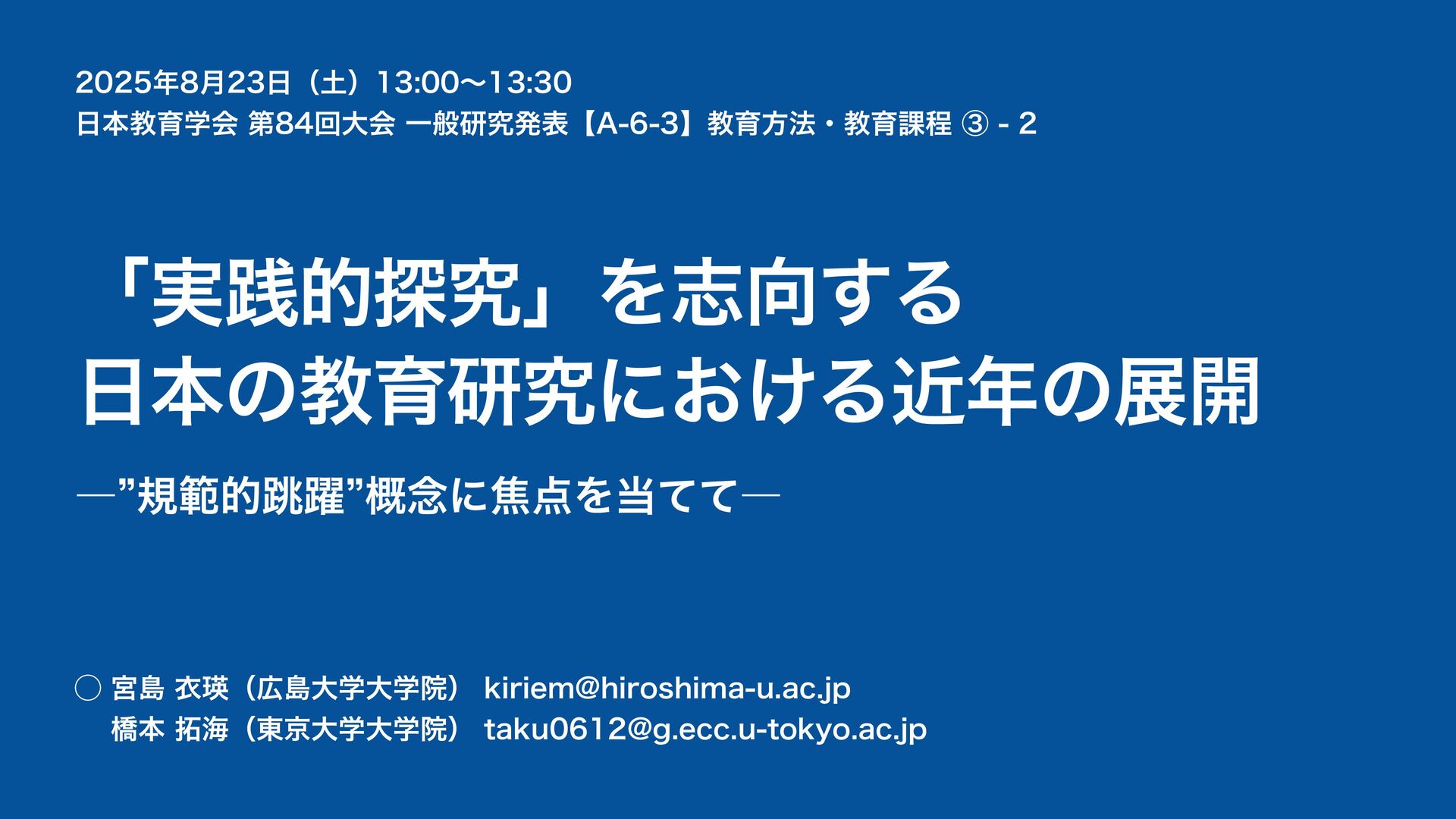 2025年8月23日（土）13:00〜13:30
日本教育学会 第84回大会 一般研究発表【A-6-3】教育方法・教育課程 ③ - 2

「実践的探究」を志向する
日本の教育研究における近年の展開

―”規範的跳躍”概念に焦点を当てて―

○ 宮島 衣瑛（広島大学大学院） kiriem@hiroshima-u.ac.jp
橋本 拓海（東京大学大学院） taku0612@g.ecc.u-tokyo.ac.jp